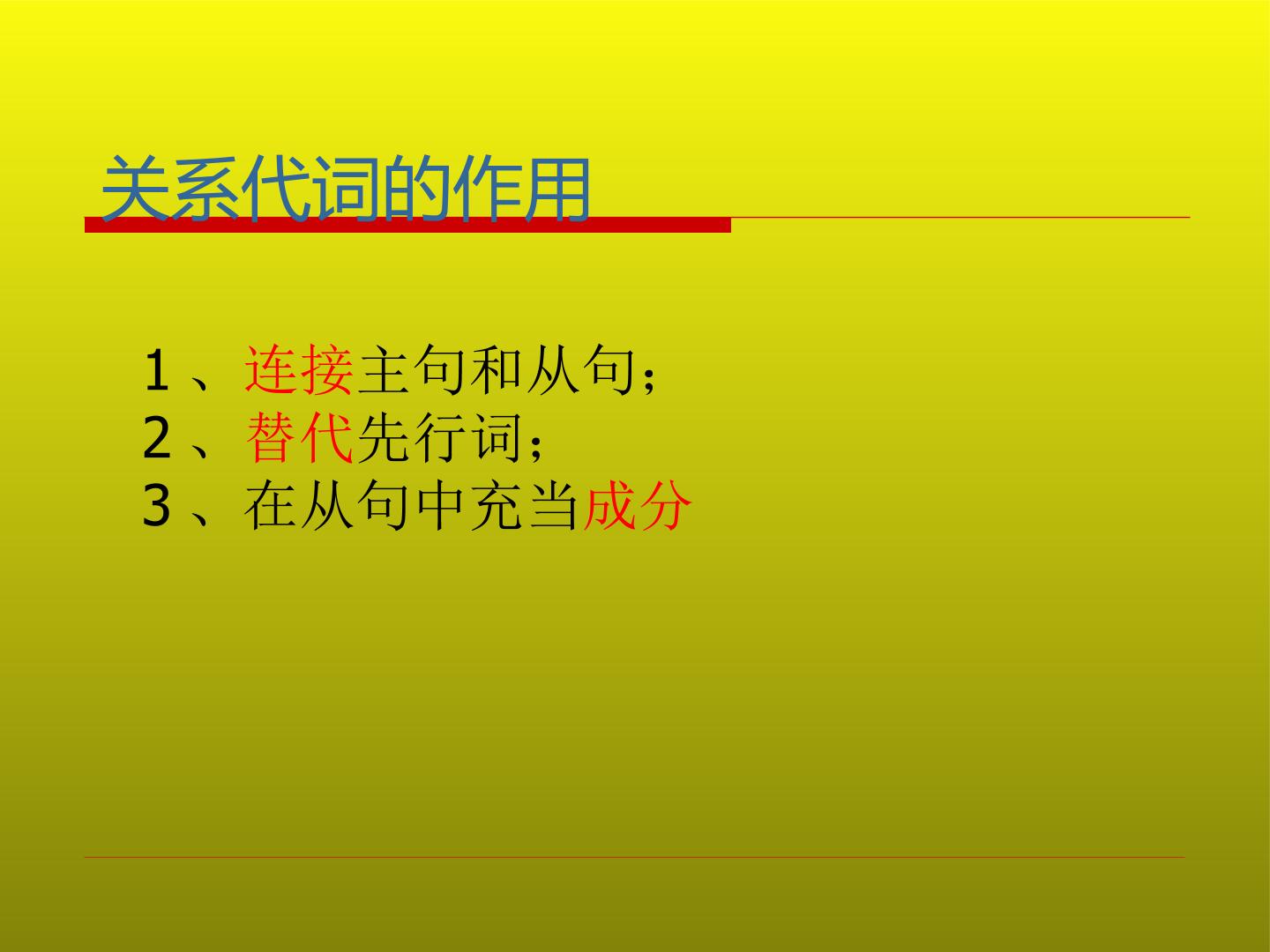 关系代词的作用

1、连接主句和从句；
2、替代先行词；
3、在从句中充当成分